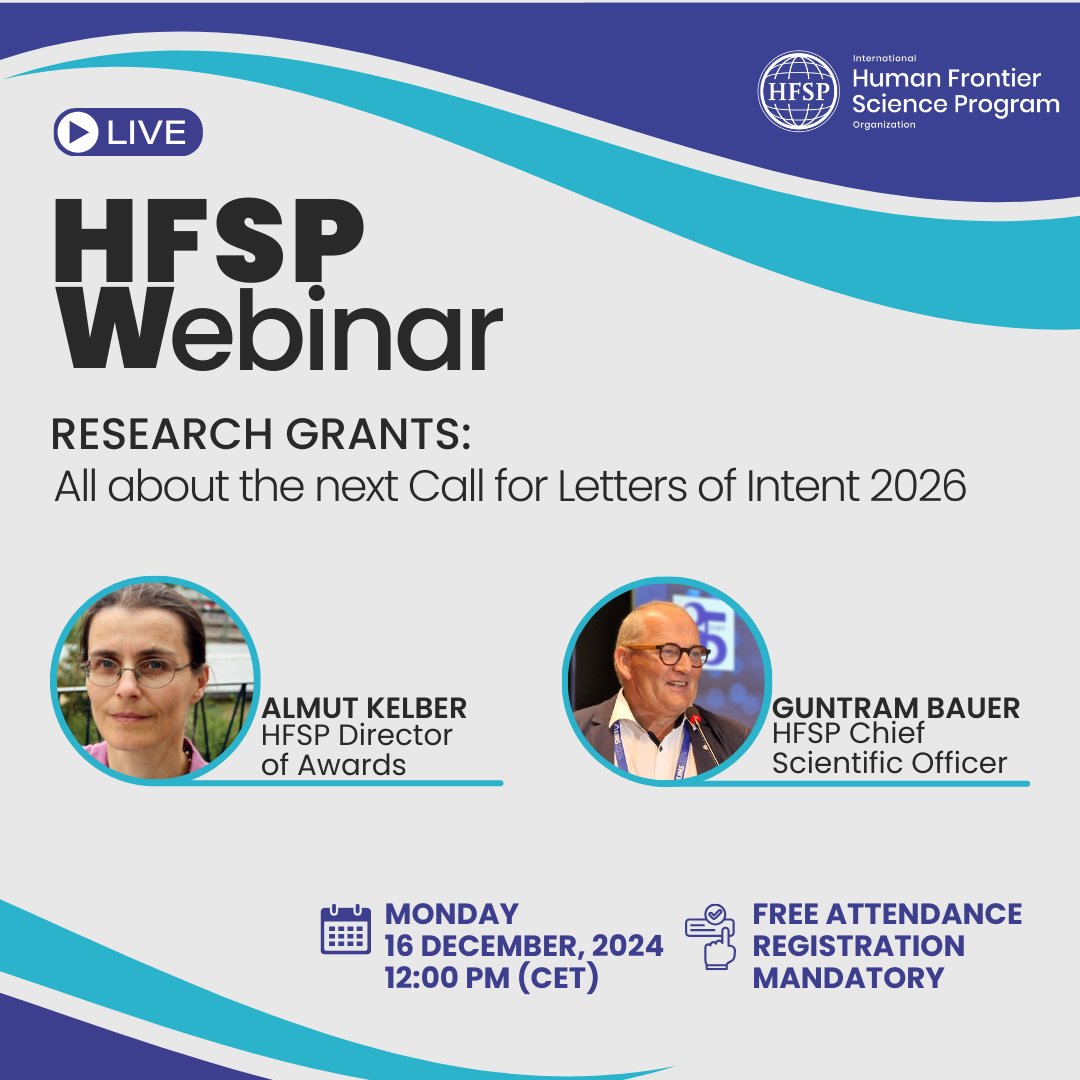 HFSP
International
Human Frontier
Science Program
Organization

LIVE

HFSP
Webinar

RESEARCH GRANTS:
All about the next Call for Letters of Intent 2026

ALMUT KELBER
HFSP Director of Awards

GUNTRAM BAUER
HFSP Chief Scientific Officer

MONDAY
16 DECEMBER, 2024
12:00 PM (CET)

FREE ATTENDANCE
REGISTRATION MANDATORY